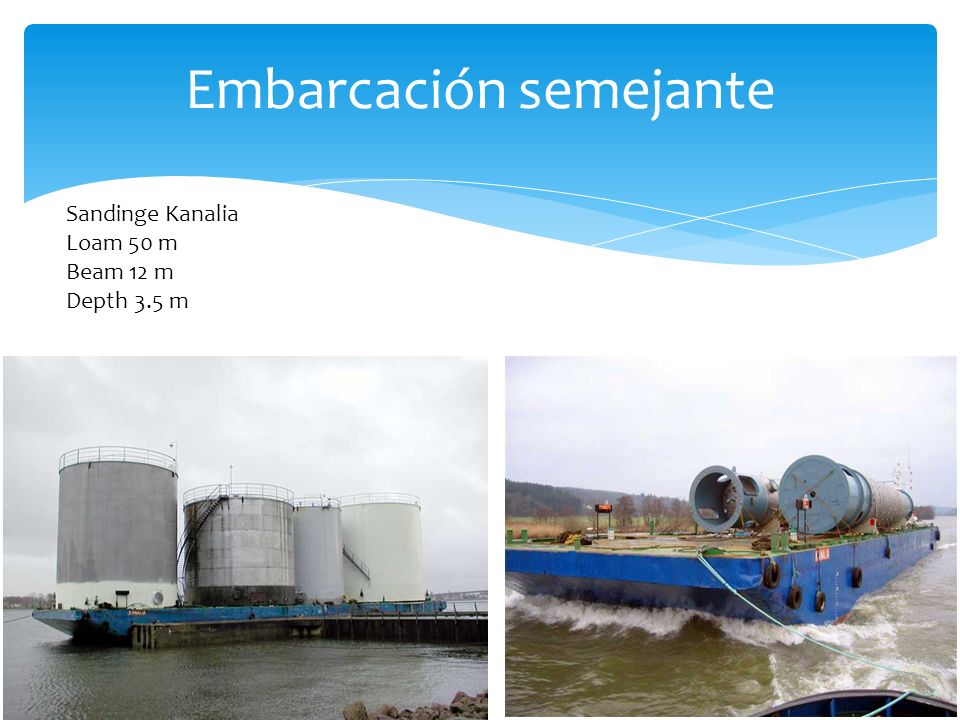 Embarcación semejante

Sandinge Kanalia
Loam 50 m
Beam 12 m
Depth 3.5 m